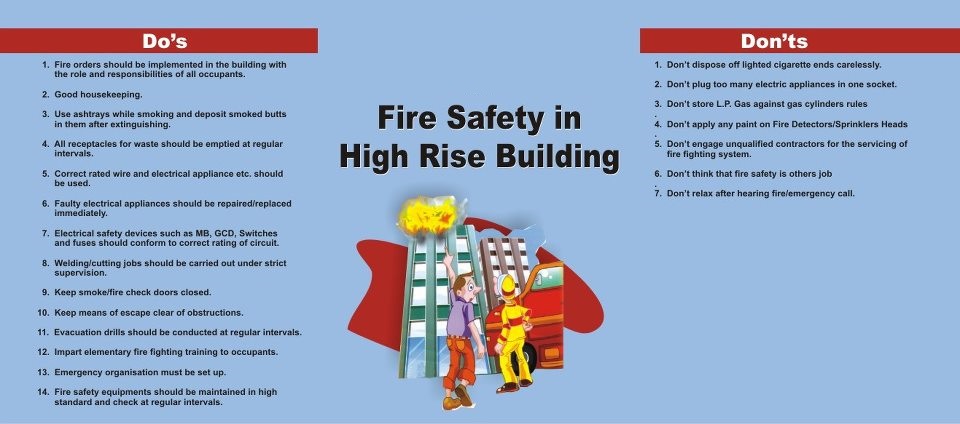 Do's

1. Fire orders should be implemented in the building with the role and responsibilities of all occupants.

2. Good housekeeping.

3. Use ashtrays while smoking and deposit smoked butts in them after extinguishing.

4. All receptacles for waste should be emptied at regular intervals.

5. Correct rated wire and electrical appliance etc. should be used.

6. Faulty electrical appliances should be repaired/replaced immediately.

7. Electrical safety devices such as MB, GCD, Switches and fuses should conform to correct rating of circuit.

8. Welding/cutting jobs should be carried out under strict supervision.

9. Keep smoke/fire check doors closed.

10. Keep means of escape clear of obstructions.

11. Evacuation drills should be conducted at regular intervals.

12. Impart elementary fire fighting training to occupants.

13. Emergency organisation must be set up.

14. Fire safety equipments should be maintained in high standard and check at regular intervals.

Fire Safety in High Rise Building

Don'ts

1. Don't dispose off lighted cigarette ends carelessly.

2. Don't plug too many electric appliances in one socket.

3. Don't store L.P. Gas against gas cylinders rules
.
4. Don't apply any paint on Fire Detectors/Sprinklers Heads
.
5. Don't engage unqualified contractors for the servicing of fire fighting system.

6. Don't think that fire safety is others job
.
7. Don't relax after hearing fire/emergency call.